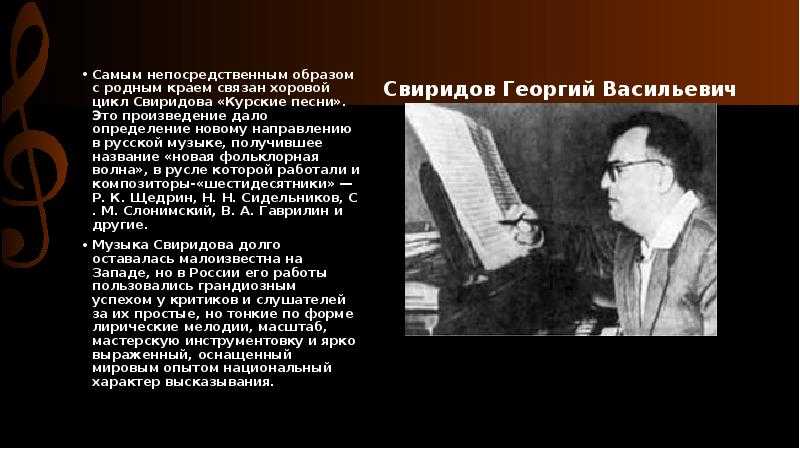 Свиридов Георгий Васильевич

• Самым непосредственным образом с родным краем связан хоровой цикл Свиридова «Курские песни». Это произведение дало определение новому направлению в русской музыке, получившее название «новая фольклорная волна», в русле которой работали и композиторы-«шестидесятники» — Р. К. Щедрин, Н. Н. Сидельников, С . М. Слонимский, В. А. Гаврилин и другие.

• Музыка Свиридова долго оставалась малоизвестна на Западе, но в России его работы пользовались грандиозным успехом у критиков и слушателей за их простые, но тонкие по форме лирические мелодии, масштаб, мастерскую инструментовку и ярко выраженный, оснащенный мировым опытом национальный характер высказывания.